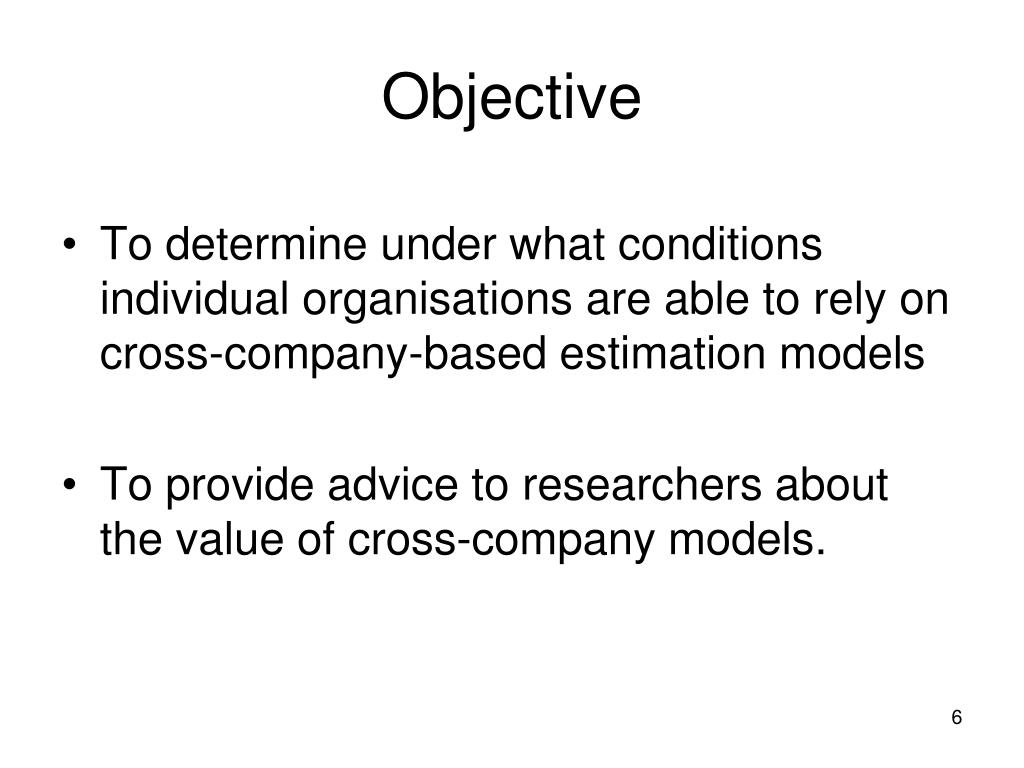 Objective

• To determine under what conditions individual organisations are able to rely on cross-company-based estimation models

• To provide advice to researchers about the value of cross-company models.

6